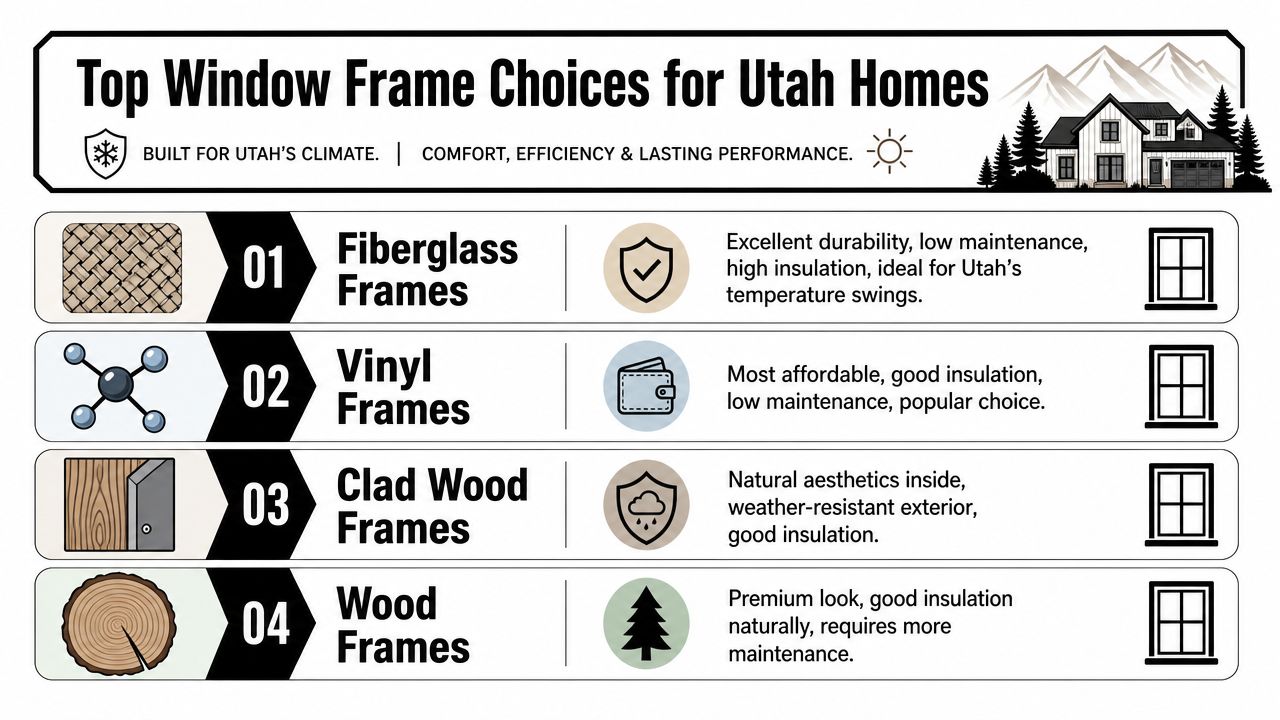 Top Window Frame Choices for Utah Homes

BUILT FOR UTAH'S CLIMATE. | COMFORT, EFFICIENCY & LASTING PERFORMANCE.

01 Fiberglass Frames

Excellent durability, low maintenance, high insulation, ideal for Utah's temperature swings.

02 Vinyl Frames

Most affordable, good insulation, low maintenance, popular choice.

03 Clad Wood Frames

Natural aesthetics inside, weather-resistant exterior, good insulation.

04 Wood Frames

Premium look, good insulation naturally, requires more maintenance.